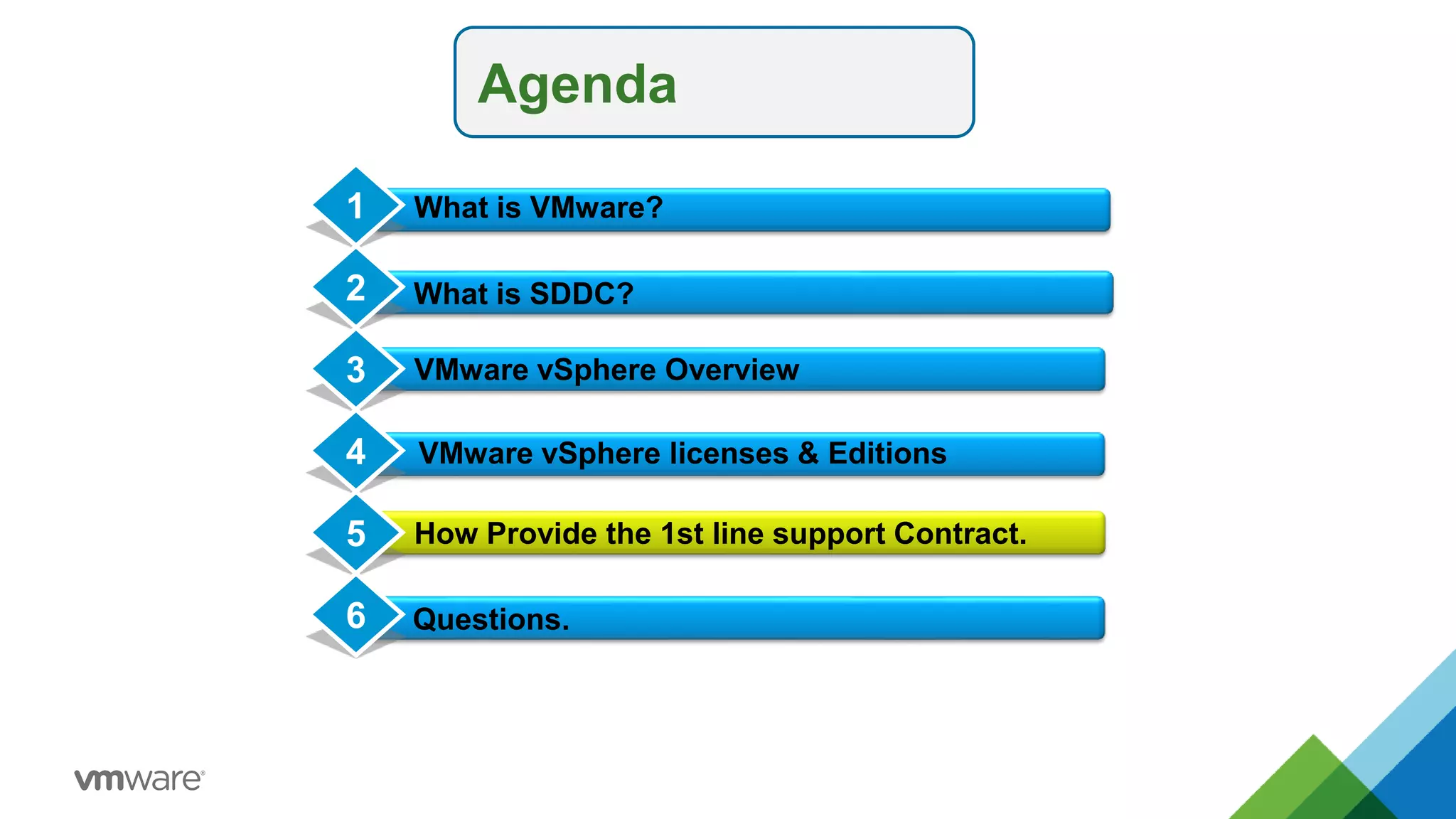 Agenda

1 What is VMware?

2 What is SDDC?

3 VMware vSphere Overview

4 VMware vSphere licenses & Editions

5 How Provide the 1st line support Contract.

6 Questions.

vmware®